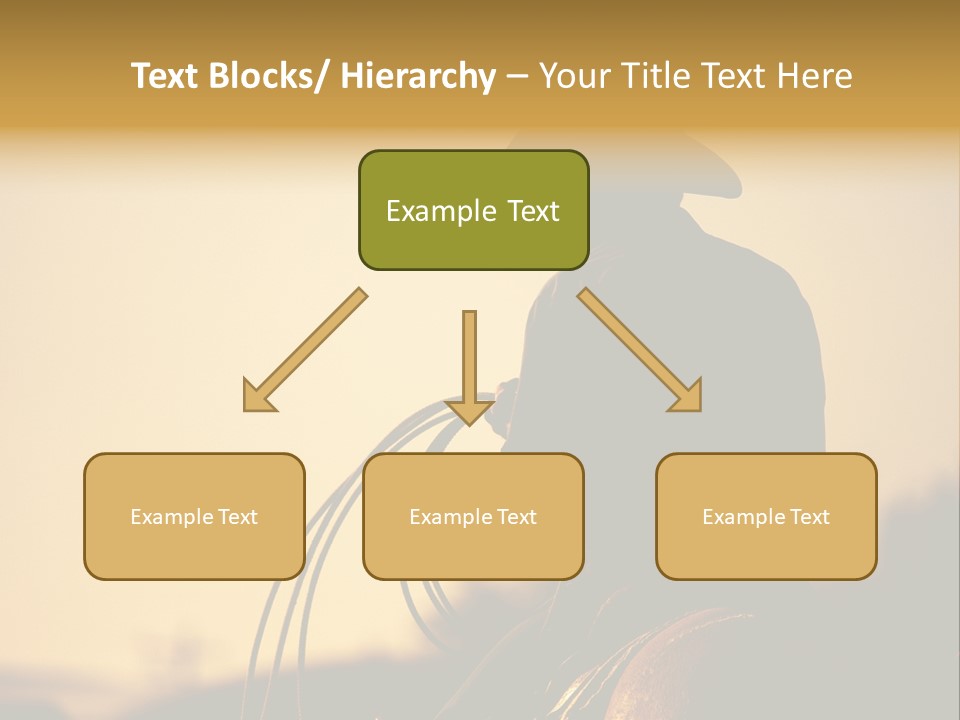 Text Blocks/ Hierarchy – Your Title Text Here

Example Text

Example Text

Example Text

Example Text